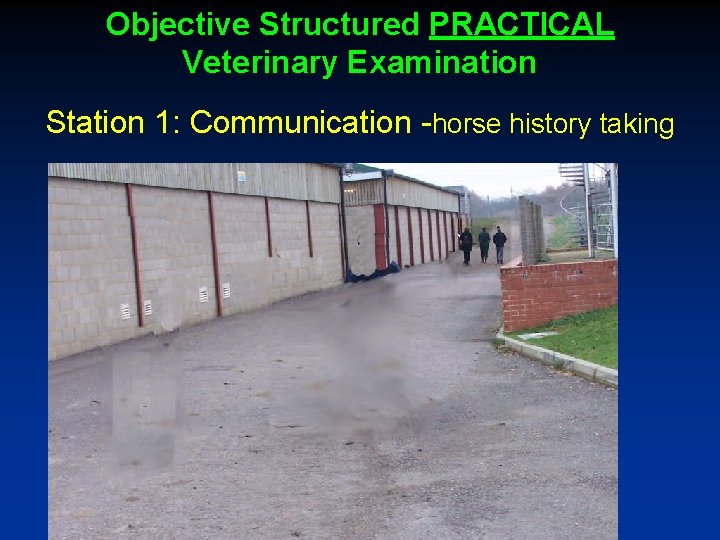 Objective Structured PRACTICAL Veterinary Examination

Station 1: Communication -horse history taking